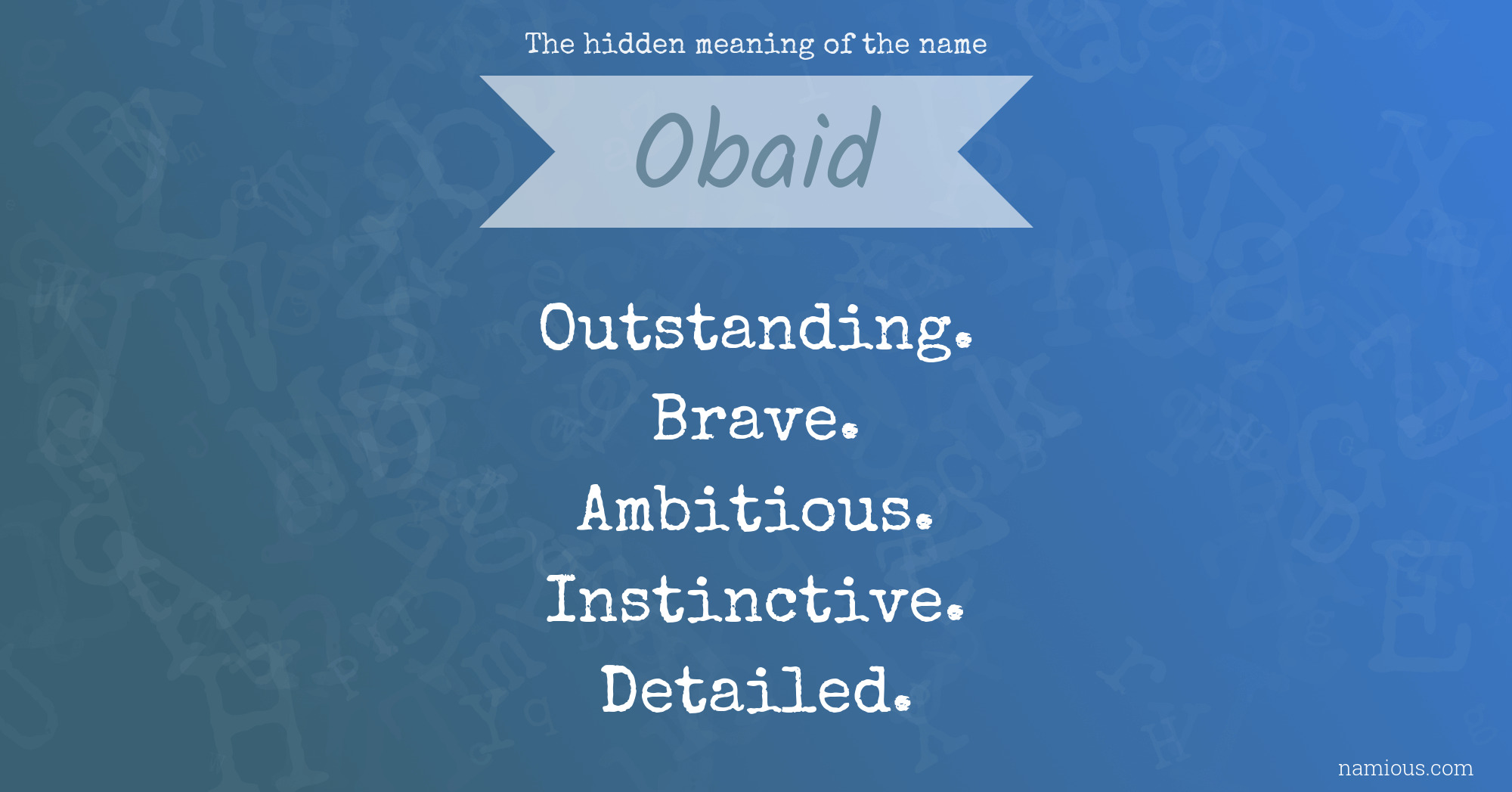 The hidden meaning of the name

Obaid

Outstanding.
Brave.
Ambitious.
Instinctive.
Detailed.

namious.com